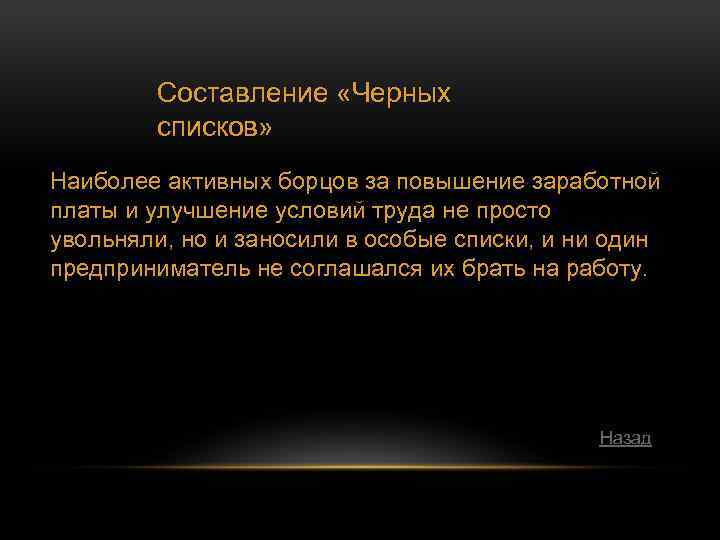 Составление «Черных списков»

Наиболее активных борцов за повышение заработной платы и улучшение условий труда не просто увольняли, но и заносили в особые списки, и ни один предприниматель не соглашался их брать на работу.

Назад